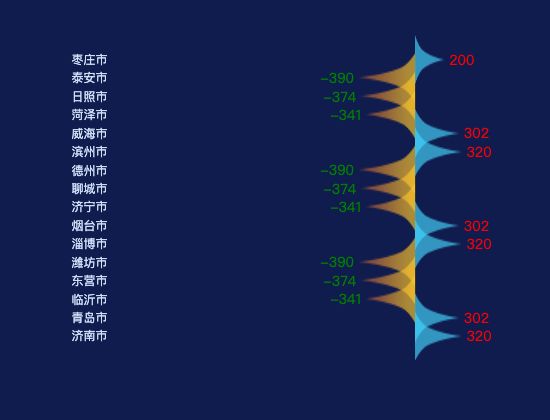 枣庄市 200
泰安市 -390
日照市 -374
菏泽市 -341
威海市 302
滨州市 320
德州市 -390
聊城市 -374
济宁市 -341
烟台市 302
淄博市 320
潍坊市 -390
东营市 -374
临沂市 -341
青岛市 302
济南市 320